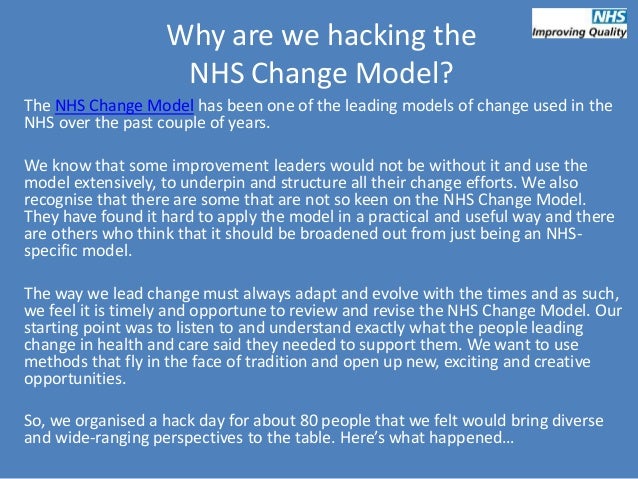 NHS
Improving Quality

Why are we hacking the NHS Change Model?

The NHS Change Model has been one of the leading models of change used in the NHS over the past couple of years.

We know that some improvement leaders would not be without it and use the model extensively, to underpin and structure all their change efforts. We also recognise that there are some that are not so keen on the NHS Change Model. They have found it hard to apply the model in a practical and useful way and there are others who think that it should be broadened out from just being an NHS-specific model.

The way we lead change must always adapt and evolve with the times and as such, we feel it is timely and opportune to review and revise the NHS Change Model. Our starting point was to listen to and understand exactly what the people leading change in health and care said they needed to support them. We want to use methods that fly in the face of tradition and open up new, exciting and creative opportunities.

So, we organised a hack day for about 80 people that we felt would bring diverse and wide-ranging perspectives to the table. Here's what happened…